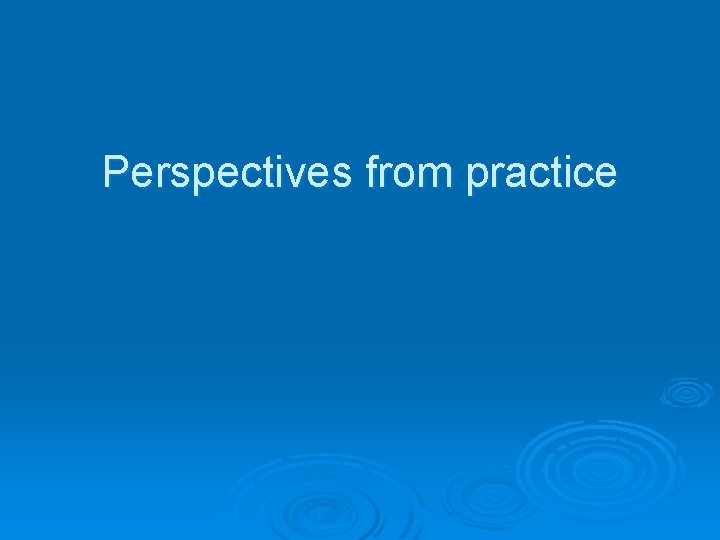 Perspectives from practice